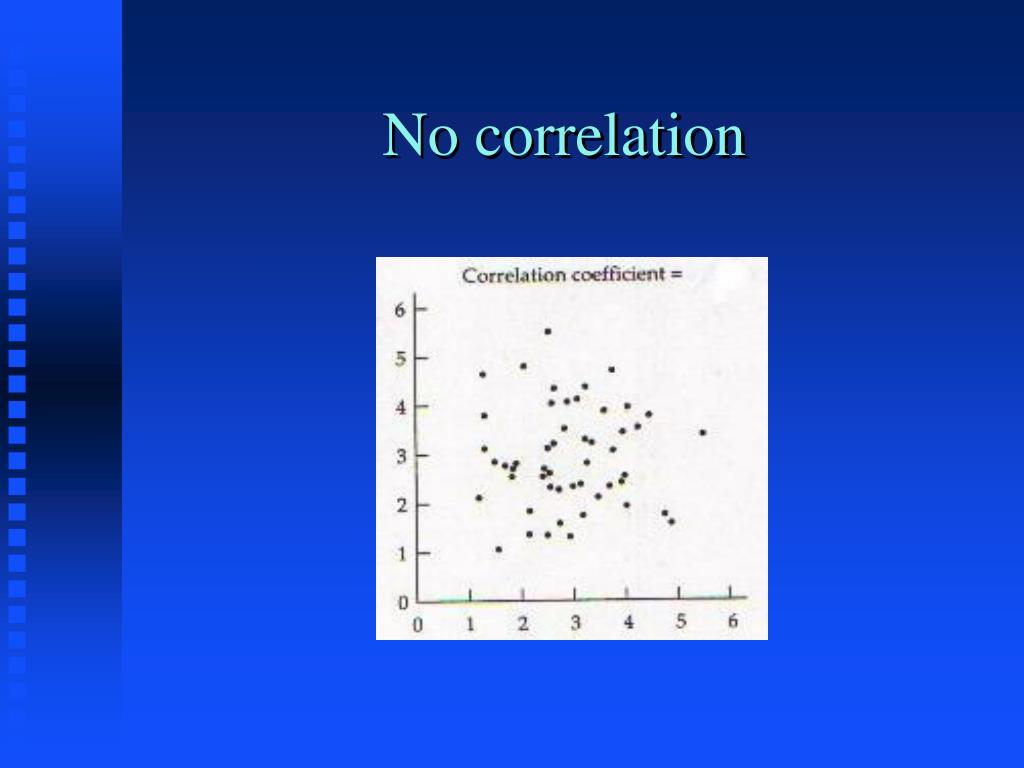 No correlation

Correlation coefficient =

6
5
4
3
2
1
0

0 1 2 3 4 5 6